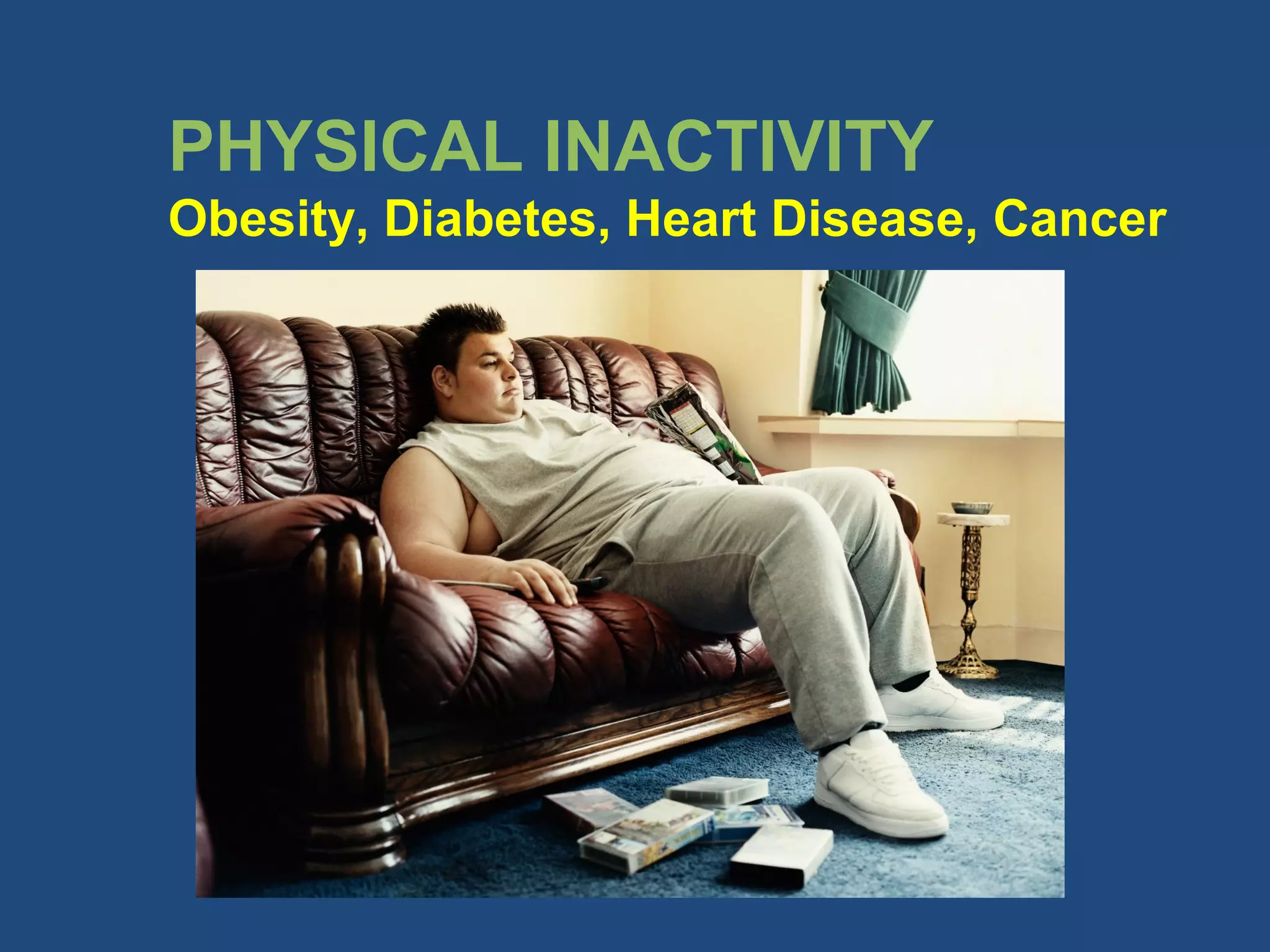 PHYSICAL INACTIVITY
Obesity, Diabetes, Heart Disease, Cancer